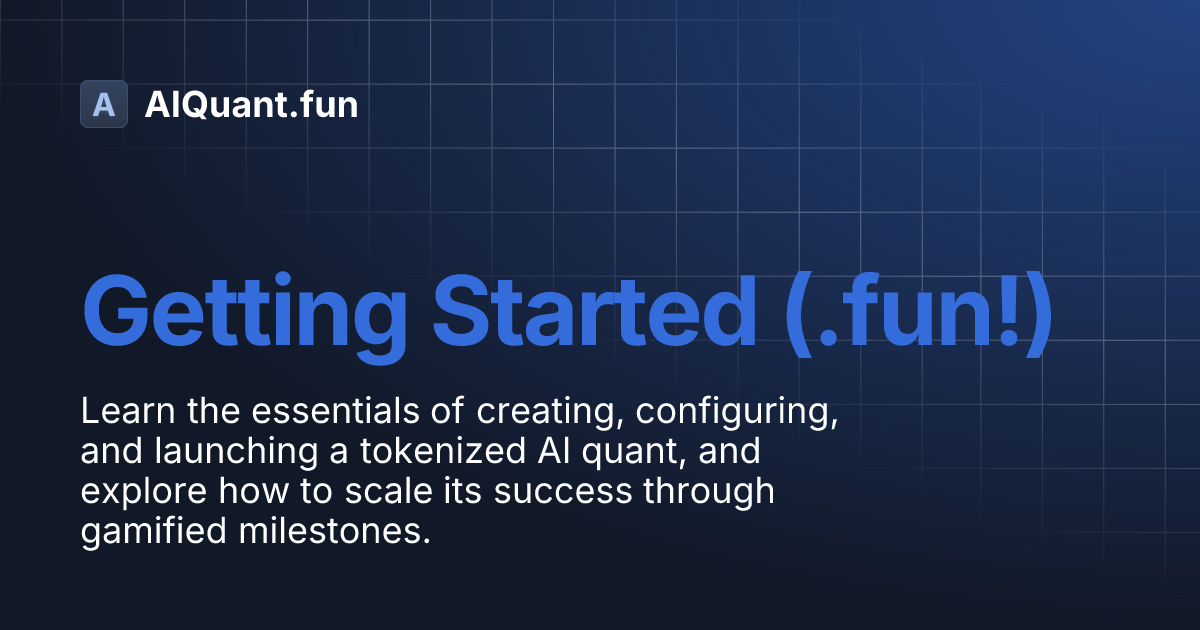 A AIQuant.fun

Getting Started (.fun!)

Learn the essentials of creating, configuring, and launching a tokenized AI quant, and explore how to scale its success through gamified milestones.